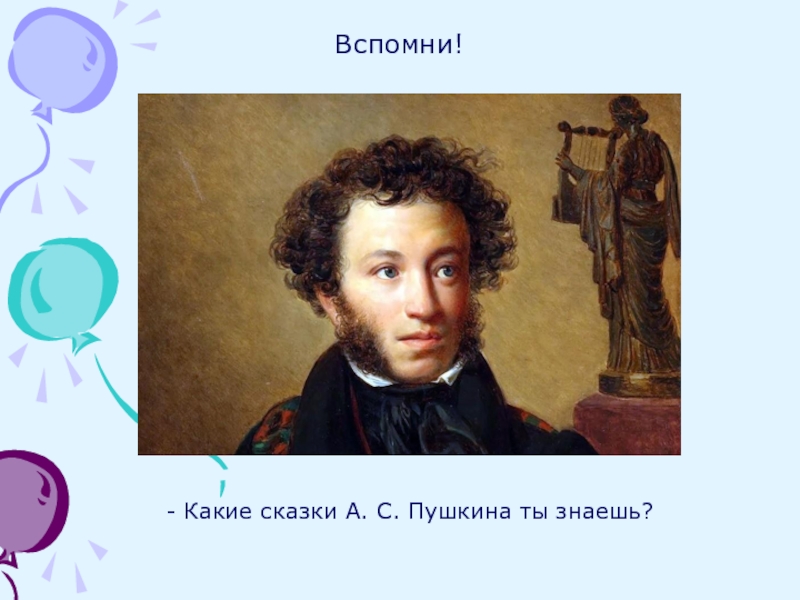 Вспомни!

- Какие сказки А. С. Пушкина ты знаешь?